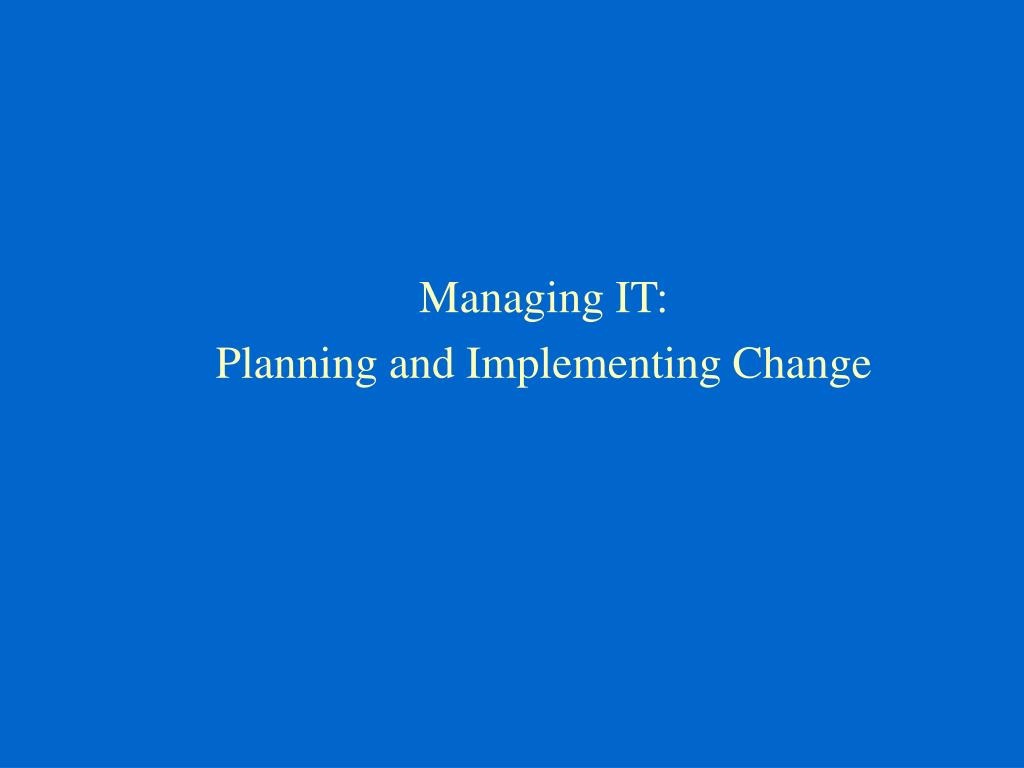 Managing IT:
Planning and Implementing Change